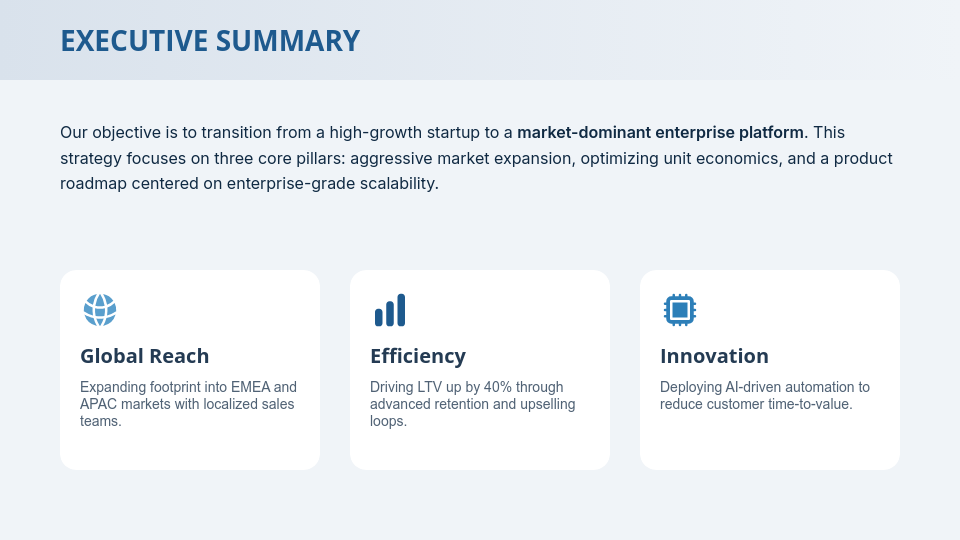 EXECUTIVE SUMMARY

Our objective is to transition from a high-growth startup to a market-dominant enterprise platform. This strategy focuses on three core pillars: aggressive market expansion, optimizing unit economics, and a product roadmap centered on enterprise-grade scalability.

Global Reach

Expanding footprint into EMEA and APAC markets with localized sales teams.

Efficiency

Driving LTV up by 40% through advanced retention and upselling loops.

Innovation

Deploying AI-driven automation to reduce customer time-to-value.